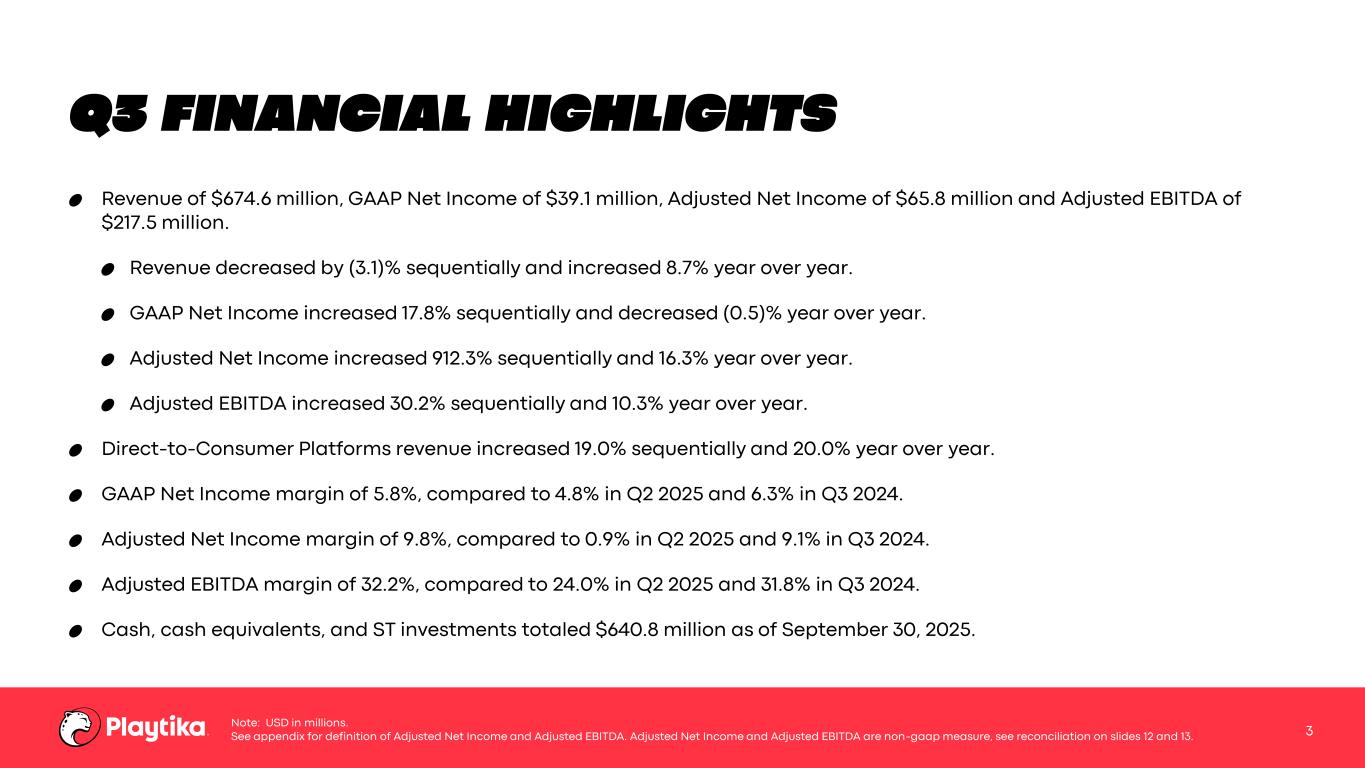 Q3 FINANCIAL HIGHLIGHTS

Revenue of \$674.6 million, GAAP Net Income of \$39.1 million, Adjusted Net Income of \$65.8 million and Adjusted EBITDA of \$217.5 million.

Revenue decreased by (3.1)% sequentially and increased 8.7% year over year.

GAAP Net Income increased 17.8% sequentially and decreased (0.5)% year over year.

Adjusted Net Income increased 912.3% sequentially and 16.3% year over year.

Adjusted EBITDA increased 30.2% sequentially and 10.3% year over year.

Direct-to-Consumer Platforms revenue increased 19.0% sequentially and 20.0% year over year.

GAAP Net Income margin of 5.8%, compared to 4.8% in Q2 2025 and 6.3% in Q3 2024.

Adjusted Net Income margin of 9.8%, compared to 0.9% in Q2 2025 and 9.1% in Q3 2024.

Adjusted EBITDA margin of 32.2%, compared to 24.0% in Q2 2025 and 31.8% in Q3 2024.

Cash, cash equivalents, and ST investments totaled \$640.8 million as of September 30, 2025.

Playtika

Note: USD in millions.
See appendix for definition of Adjusted Net Income and Adjusted EBITDA. Adjusted Net Income and Adjusted EBITDA are non-gaap measure, see reconciliation on slides 12 and 13.

3